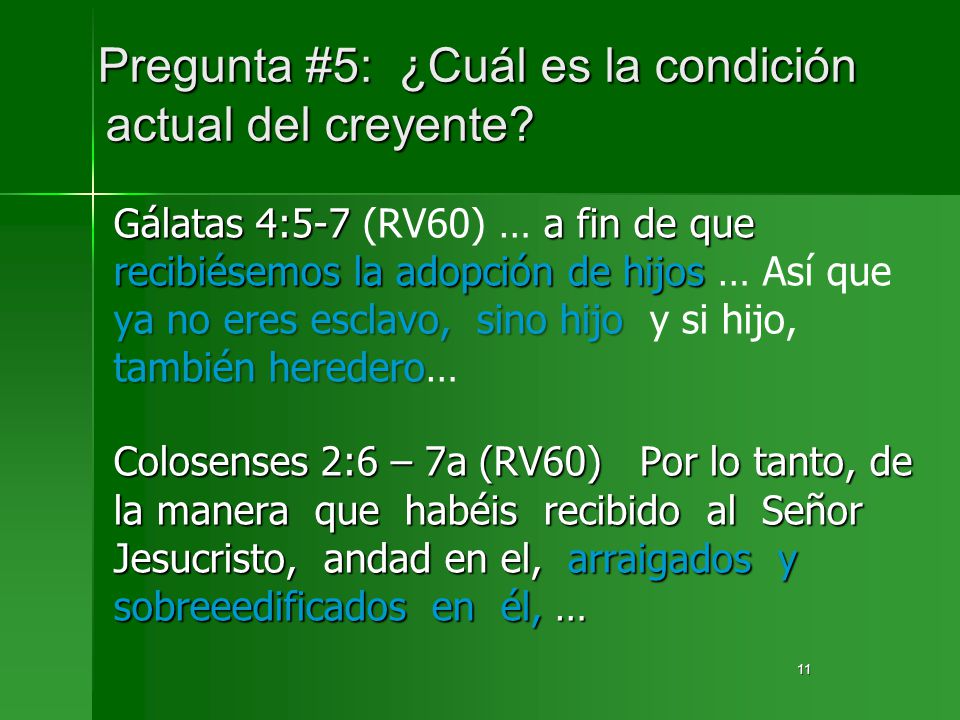 Pregunta #5: ¿Cuál es la condición actual del creyente?

Gálatas 4:5-7 (RV60) … a fin de que recibiésemos la adopción de hijos … Así que ya no eres esclavo, sino hijo y si hijo, también heredero…

Colosenses 2:6 – 7a (RV60) Por lo tanto, de la manera que habéis recibido al Señor Jesucristo, andad en el, arraigados y sobreeedificados en él, …

11